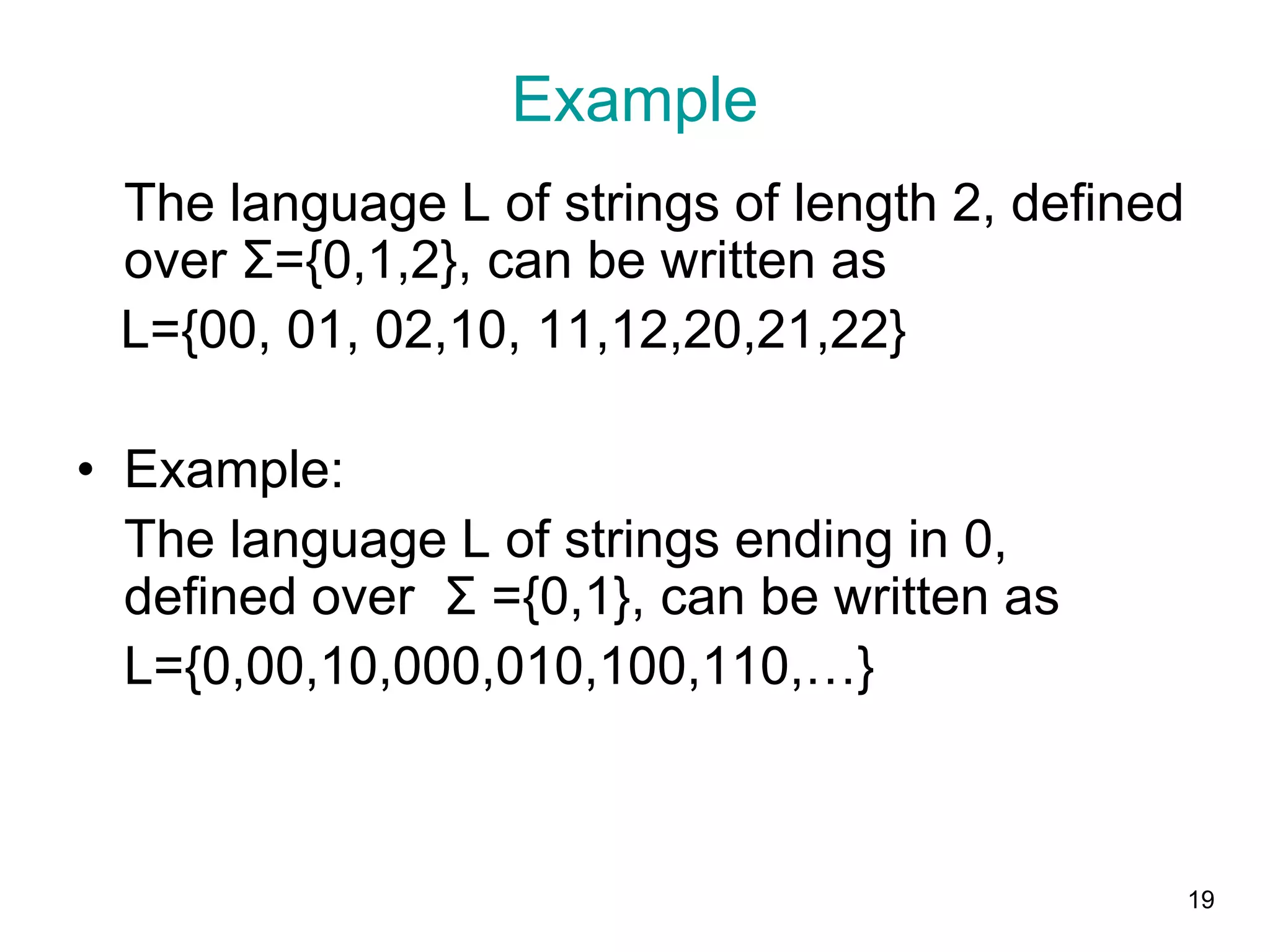 Example

The language L of strings of length 2, defined over Σ={0,1,2}, can be written as
L={00, 01, 02,10, 11,12,20,21,22}

• Example:
The language L of strings ending in 0, defined over Σ ={0,1}, can be written as
L={0,00,10,000,010,100,110,…}

19